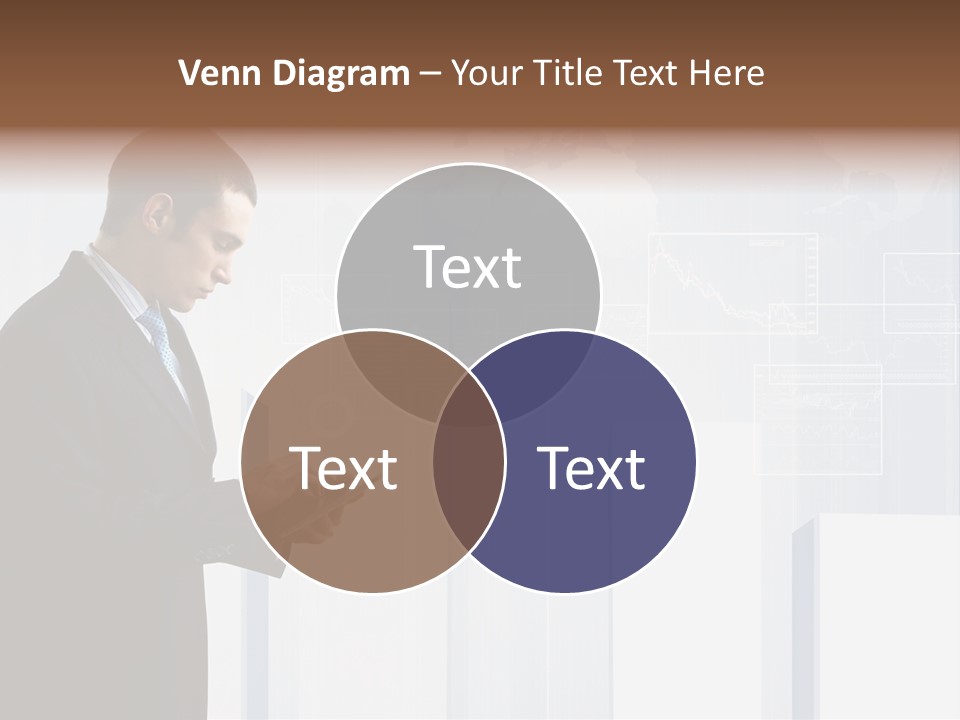 Venn Diagram – Your Title Text Here

Text

Text

Text